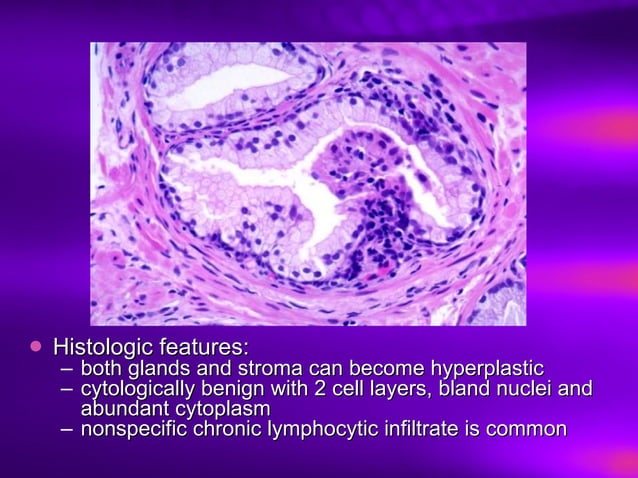 • Histologic features:
– both glands and stroma can become hyperplastic
– cytologically benign with 2 cell layers, bland nuclei and abundant cytoplasm
– nonspecific chronic lymphocytic infiltrate is common